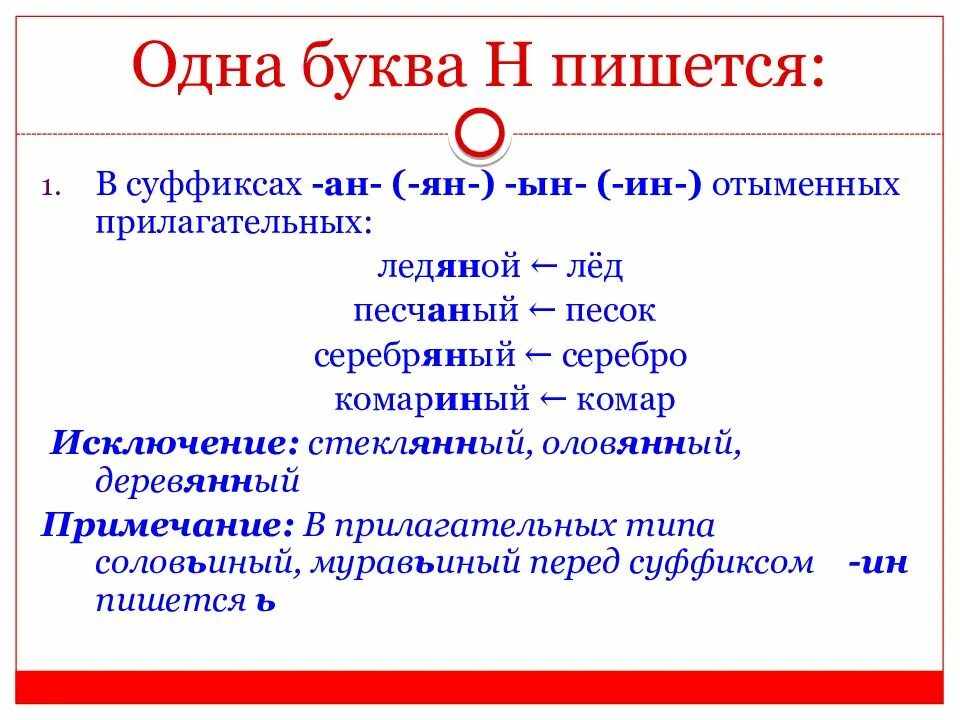 Одна буква Н пишется:

1. В суффиксах -ан- (-ян-) -ын- (-ин-) отыменных прилагательных:

ледяной ← лёд
песчаный ← песок
серебряный ← серебро
комариный ← комар

Исключение: стеклянный, оловянный, деревянный

Примечание: В прилагательных типа соловьиный, муравьиный перед суффиксом -ин пишется ь